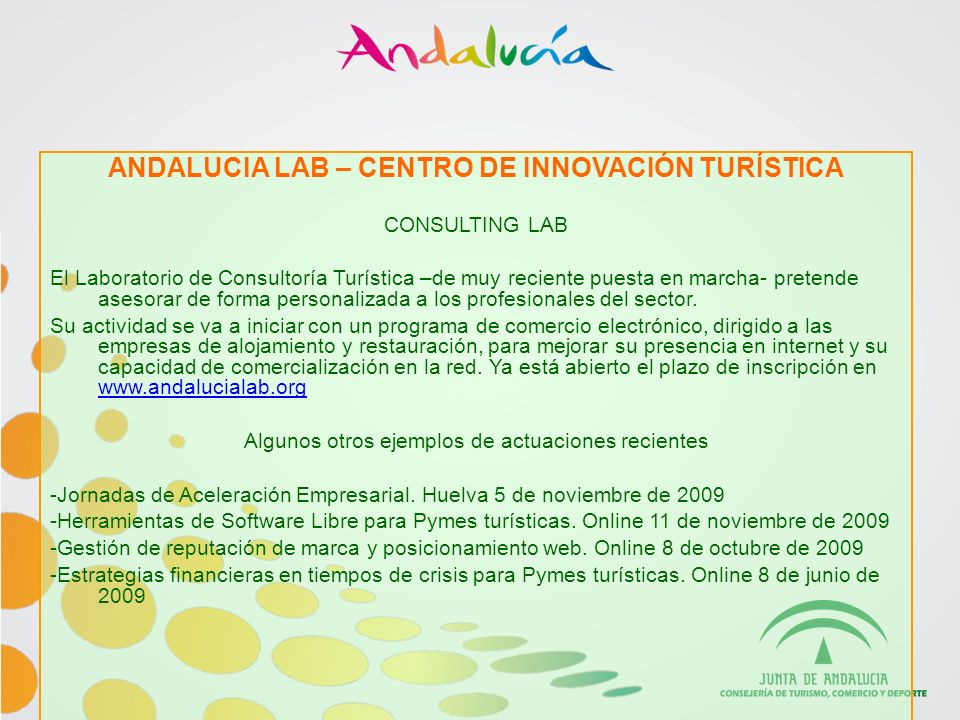 Andalucía

ANDALUCIA LAB – CENTRO DE INNOVACIÓN TURÍSTICA

CONSULTING LAB

El Laboratorio de Consultoría Turística –de muy reciente puesta en marcha- pretende asesorar de forma personalizada a los profesionales del sector.

Su actividad se va a iniciar con un programa de comercio electrónico, dirigido a las empresas de alojamiento y restauración, para mejorar su presencia en internet y su capacidad de comercialización en la red. Ya está abierto el plazo de inscripción en www.andalucialab.org

Algunos otros ejemplos de actuaciones recientes

-Jornadas de Aceleración Empresarial. Huelva 5 de noviembre de 2009

-Herramientas de Software Libre para Pymes turísticas. Online 11 de noviembre de 2009

-Gestión de reputación de marca y posicionamiento web. Online 8 de octubre de 2009

-Estrategias financieras en tiempos de crisis para Pymes turísticas. Online 8 de junio de 2009

JUNTA DE ANDALUCIA
CONSEJERÍA DE TURISMO, COMERCIO Y DEPORTE